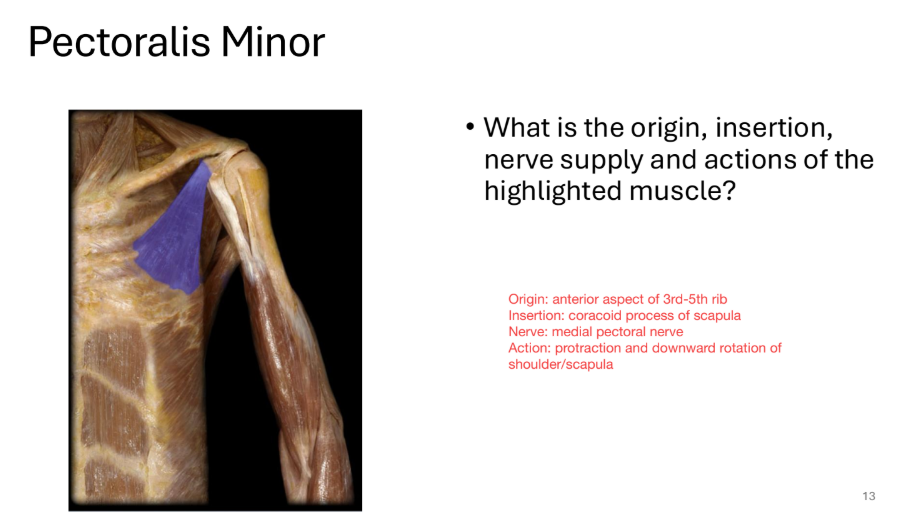 Pectoralis Minor

• What is the origin, insertion, nerve supply and actions of the highlighted muscle?

Origin: anterior aspect of 3rd-5th rib
Insertion: coracoid process of scapula
Nerve: medial pectoral nerve
Action: protraction and downward rotation of shoulder/scapula

13